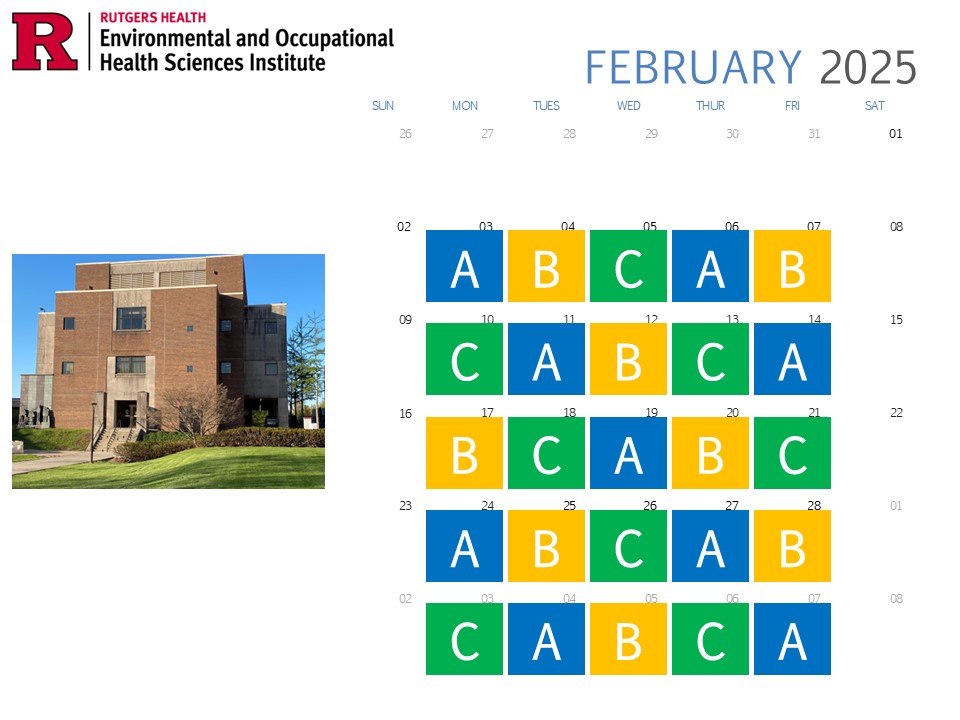 R RUTGERS HEALTH
Environmental and Occupational Health Sciences Institute

FEBRUARY 2025

| SUN | MON | TUES | WED | THUR | FRI | SAT |
|---|---|---|---|---|---|---|
| 26 | 27 | 28 | 29 | 30 | 31 | 01 |
| 02 | 03 A | 04 B | 05 C | 06 A | 07 B | 08 |
| 09 | 10 C | 11 A | 12 B | 13 C | 14 A | 15 |
| 16 | 17 B | 18 C | 19 A | 20 B | 21 C | 22 |
| 23 | 24 A | 25 B | 26 C | 27 A | 28 B | 01 |
| 02 | 03 C | 04 A | 05 B | 06 C | 07 A | 08 |